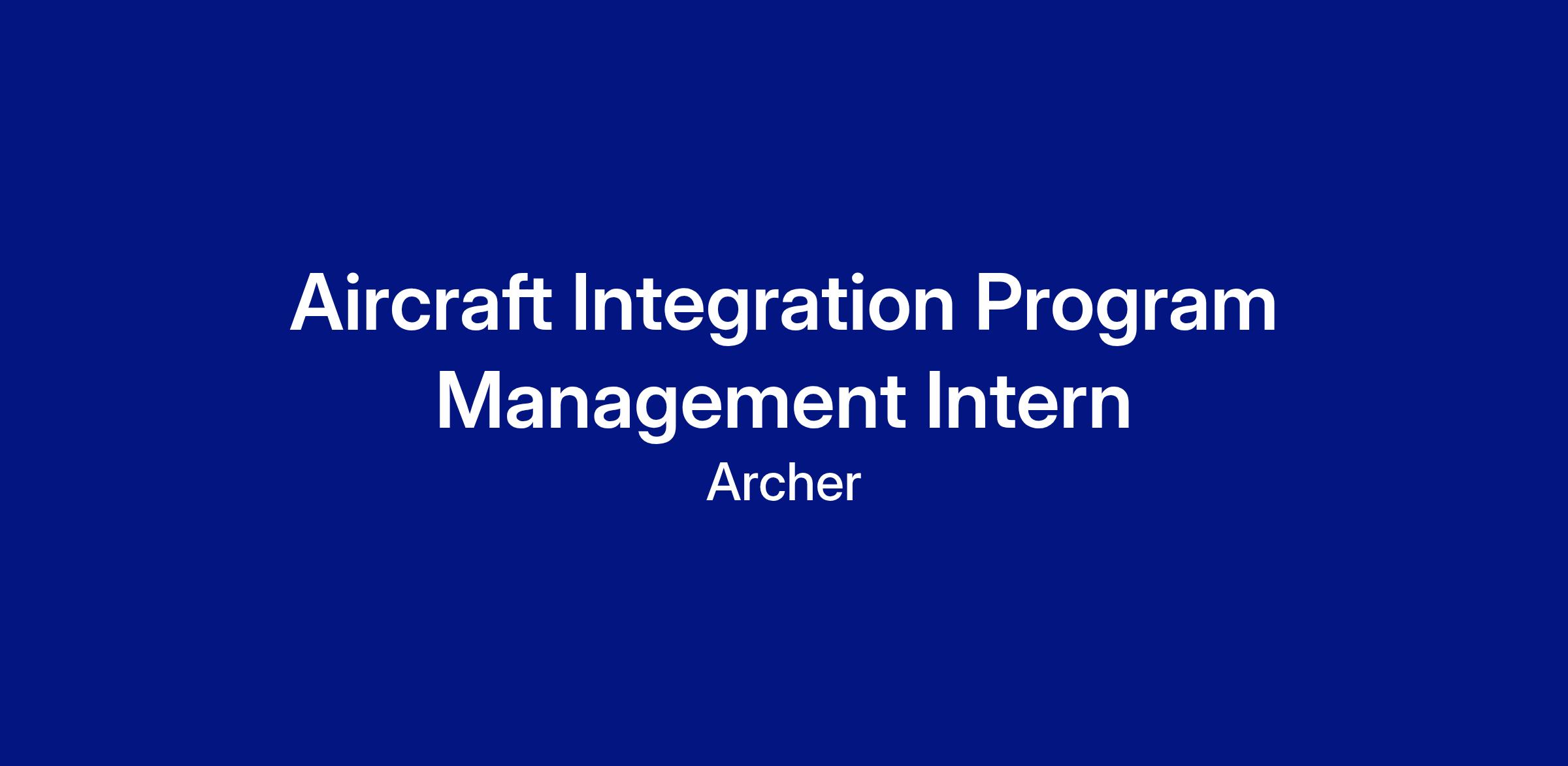 Aircraft Integration Program Management Intern

Archer